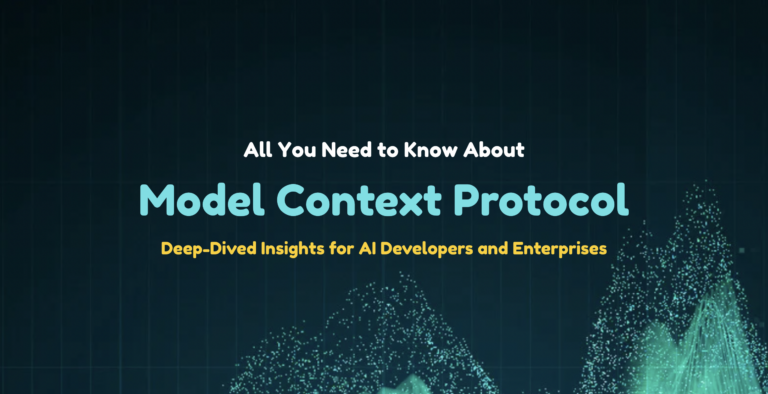 All You Need to Know About

Model Context Protocol

Deep-Dived Insights for AI Developers and Enterprises